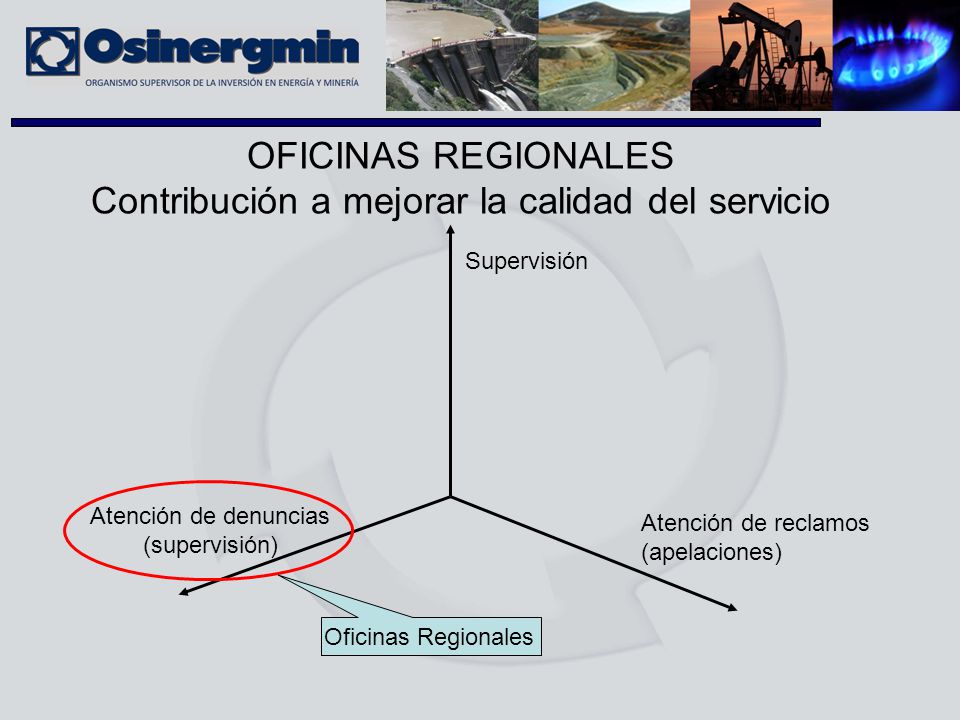 Osinergmin
ORGANISMO SUPERVISOR DE LA INVERSIÓN EN ENERGÍA Y MINERÍA

OFICINAS REGIONALES
Contribución a mejorar la calidad del servicio

Supervisión

Atención de denuncias (supervisión)

Atención de reclamos (apelaciones)

Oficinas Regionales